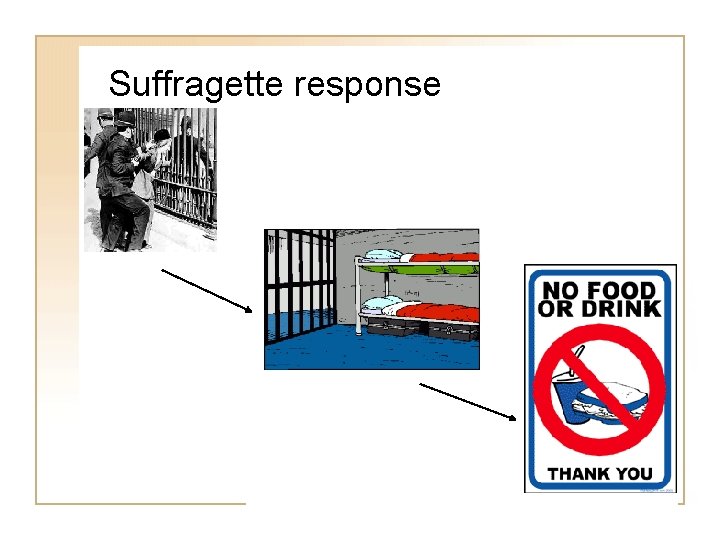 Suffragette response

NO FOOD OR DRINK

THANK YOU